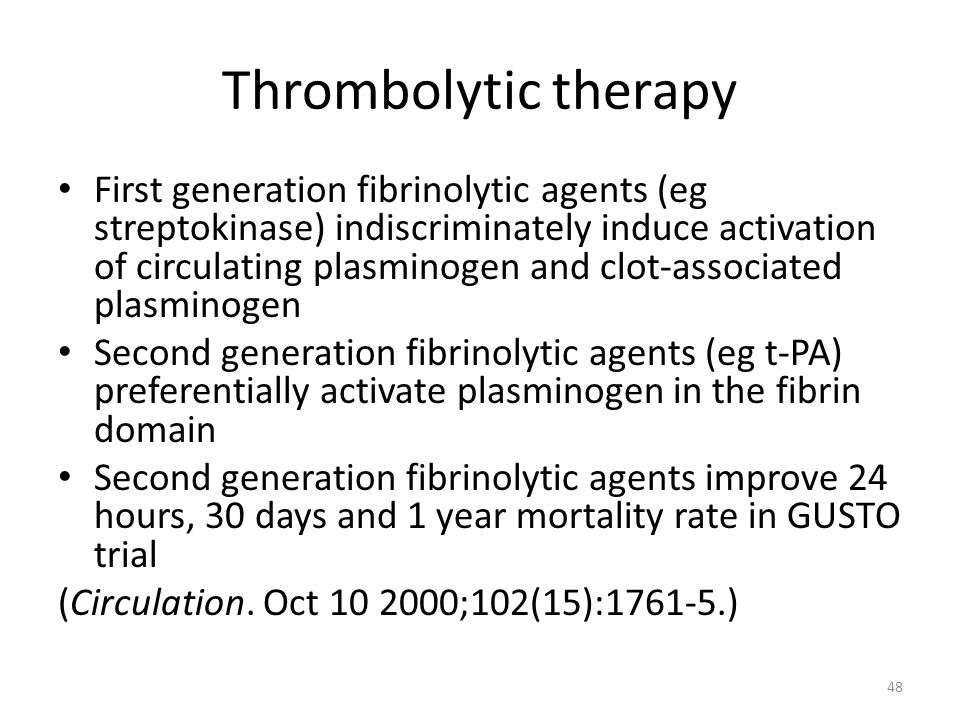 Thrombolytic therapy

• First generation fibrinolytic agents (eg streptokinase) indiscriminately induce activation of circulating plasminogen and clot-associated plasminogen
• Second generation fibrinolytic agents (eg t-PA) preferentially activate plasminogen in the fibrin domain
• Second generation fibrinolytic agents improve 24 hours, 30 days and 1 year mortality rate in GUSTO trial

(Circulation. Oct 10 2000;102(15):1761-5.)

48